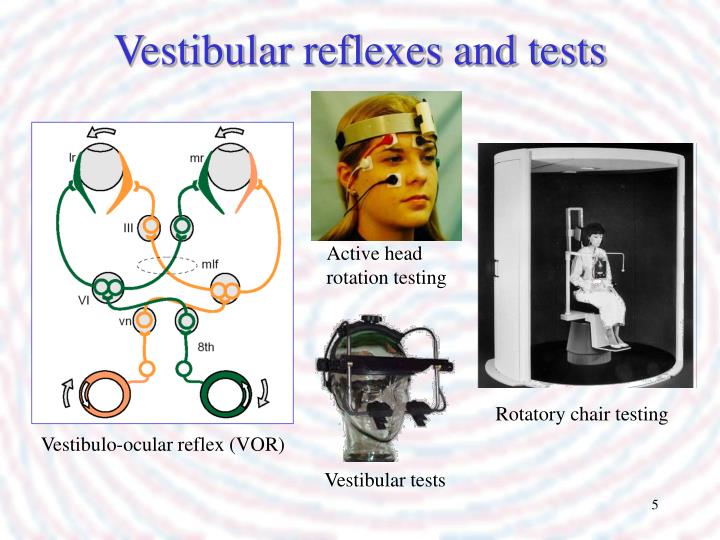 Vestibular reflexes and tests

lr
mr
III
mlf
VI
vn
8th

Vestibulo-ocular reflex (VOR)

Active head rotation testing

Vestibular tests

Rotatory chair testing

5